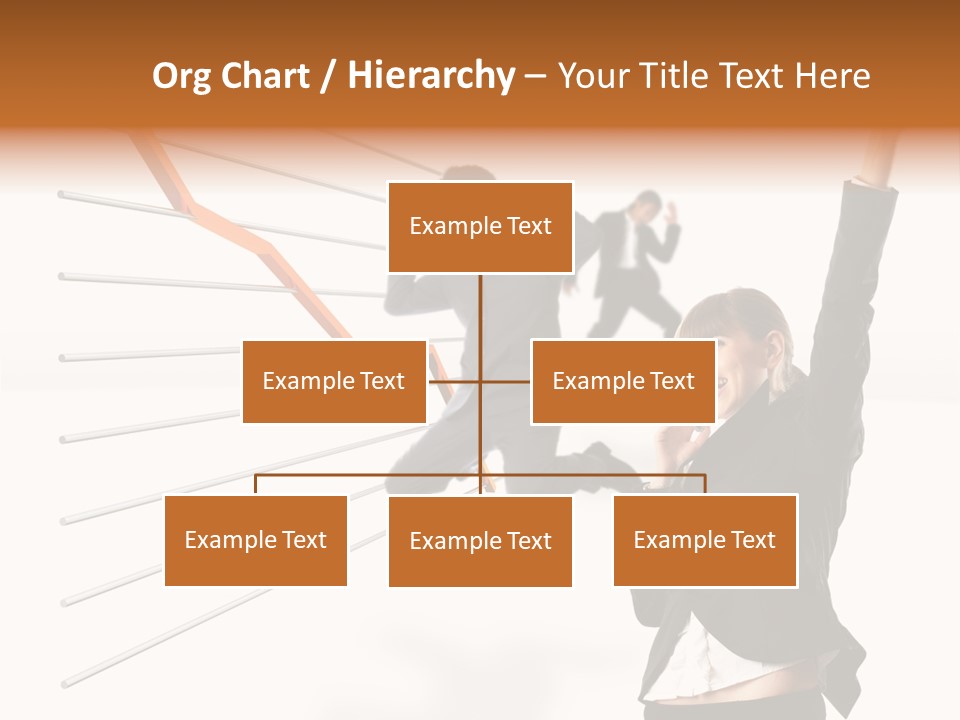 Org Chart / Hierarchy – Your Title Text Here

Example Text

Example Text

Example Text

Example Text

Example Text

Example Text